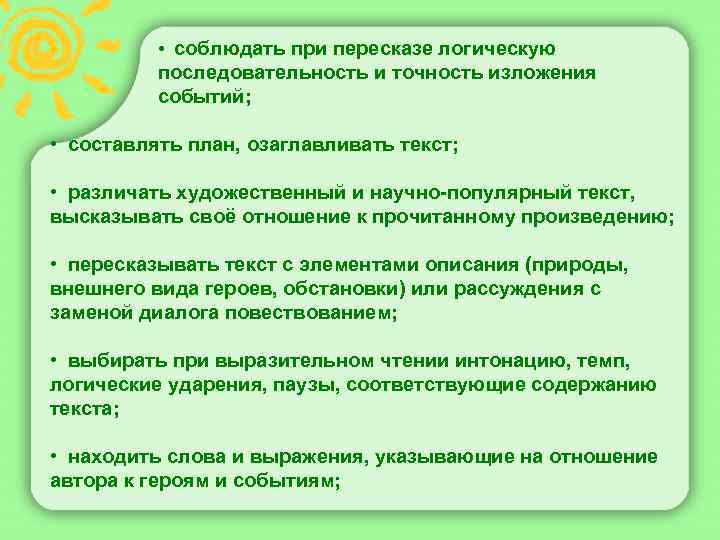 • соблюдать при пересказе логическую последовательность и точность изложения событий;

• составлять план, озаглавливать текст;

• различать художественный и научно-популярный текст, высказывать своё отношение к прочитанному произведению;

• пересказывать текст с элементами описания (природы, внешнего вида героев, обстановки) или рассуждения с заменой диалога повествованием;

• выбирать при выразительном чтении интонацию, темп, логические ударения, паузы, соответствующие содержанию текста;

• находить слова и выражения, указывающие на отношение автора к героям и событиям;